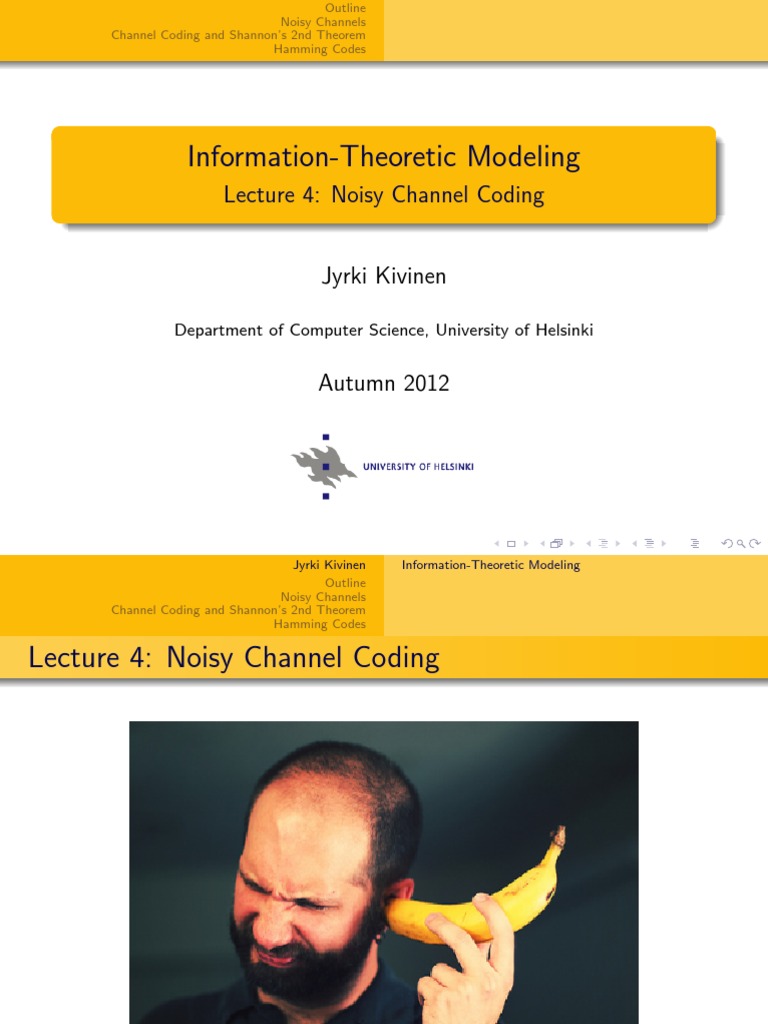 Outline
Noisy Channels
Channel Coding and Shannon's 2nd Theorem
Hamming Codes

Information-Theoretic Modeling
Lecture 4: Noisy Channel Coding

Jyrki Kivinen

Department of Computer Science, University of Helsinki

Autumn 2012

UNIVERSITY OF HELSINKI

Jyrki Kivinen
Information-Theoretic Modeling
Outline
Noisy Channels
Channel Coding and Shannon's 2nd Theorem
Hamming Codes

Lecture 4: Noisy Channel Coding